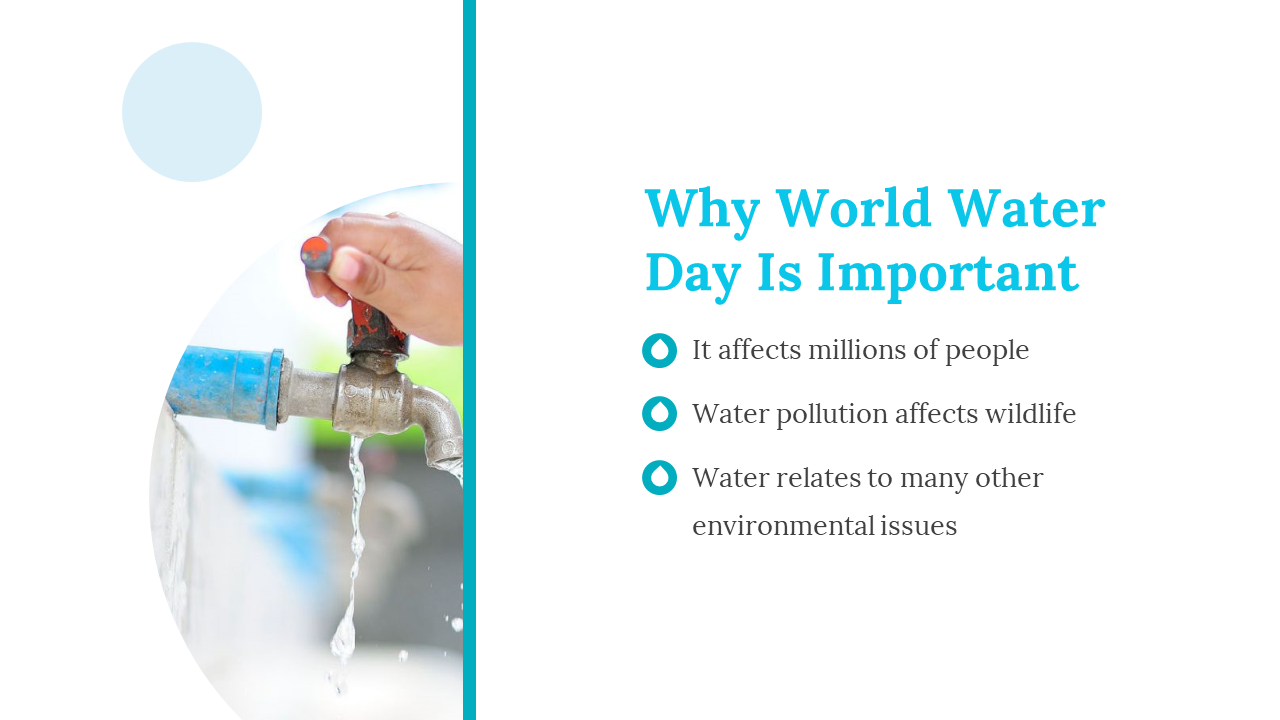 Why World Water Day Is Important

It affects millions of people

Water pollution affects wildlife

Water relates to many other environmental issues